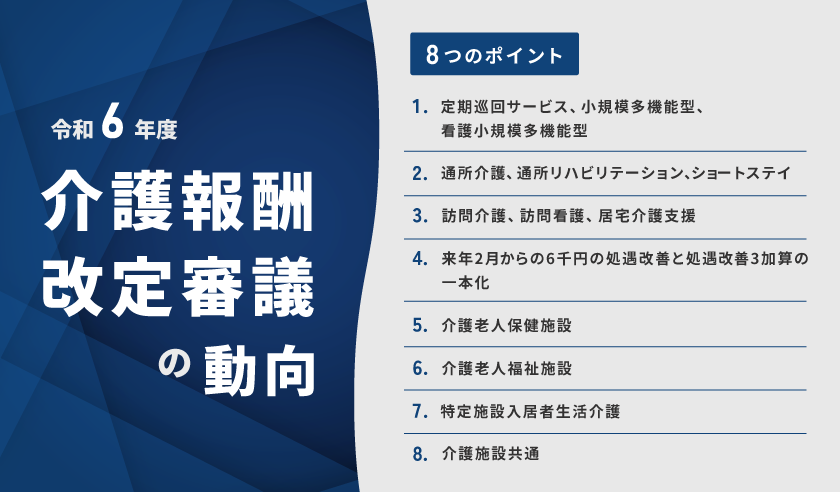 令和 6 年度

介護報酬改定審議の動向

8つのポイント

1. 定期巡回サービス、小規模多機能型、看護小規模多機能型

2. 通所介護、通所リハビリテーション、ショートステイ

3. 訪問介護、訪問看護、居宅介護支援

4. 来年2月からの6千円の処遇改善と処遇改善3加算の一本化

5. 介護老人保健施設

6. 介護老人福祉施設

7. 特定施設入居者生活介護

8. 介護施設共通